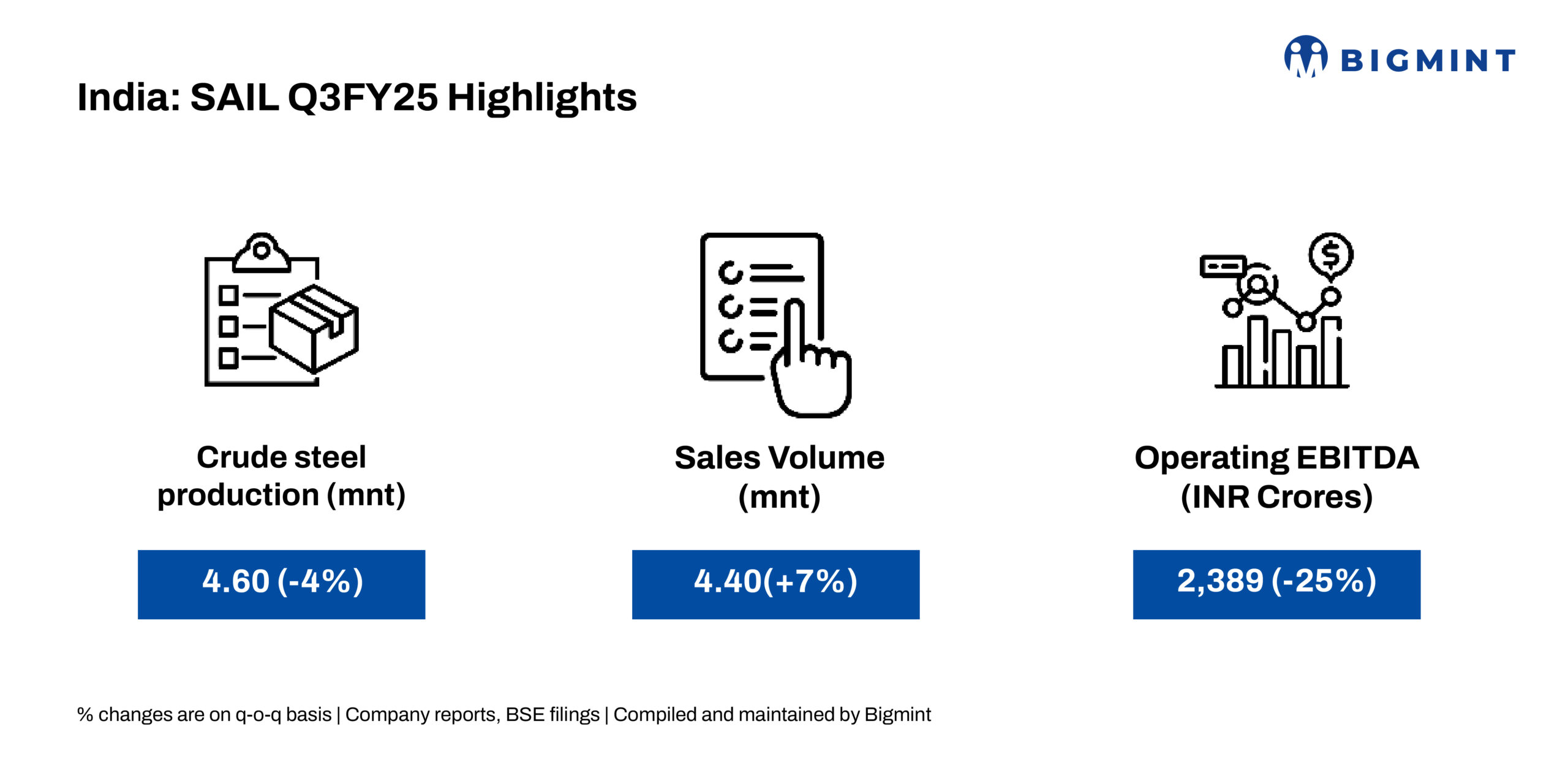 BIGMINT

India: SAIL Q3FY25 Highlights

Crude steel production (mnt)

4.60 (-4%)

Sales Volume (mnt)

4.40(+7%)

Operating EBITDA (INR Crores)

2,389 (-25%)

% changes are on q-o-q basis | Company reports, BSE filings | Compiled and maintained by Bigmint